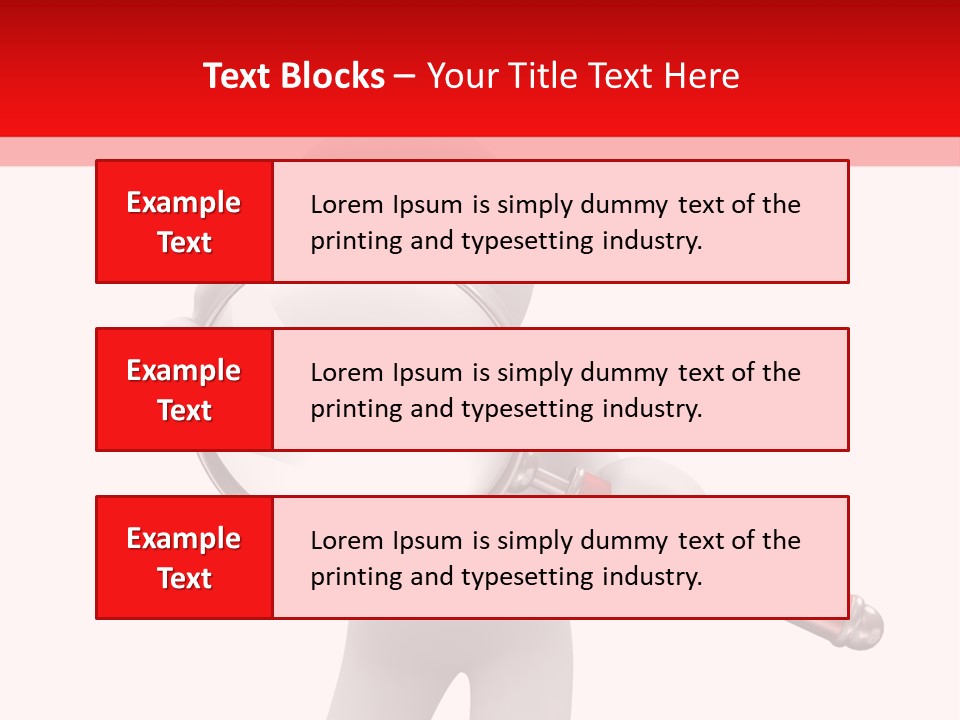 Text Blocks – Your Title Text Here

Example Text

Lorem Ipsum is simply dummy text of the printing and typesetting industry.

Example Text

Lorem Ipsum is simply dummy text of the printing and typesetting industry.

Example Text

Lorem Ipsum is simply dummy text of the printing and typesetting industry.